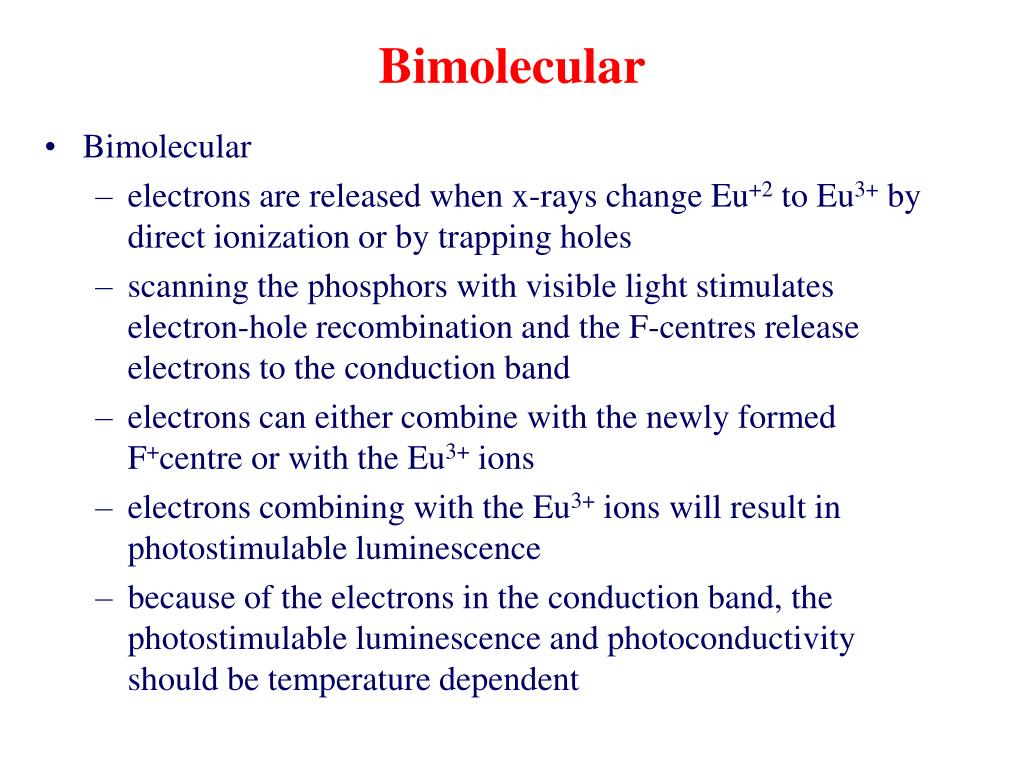 Bimolecular

• Bimolecular
– electrons are released when x-rays change $Eu^{+2}$ to $Eu^{3+}$ by direct ionization or by trapping holes
– scanning the phosphors with visible light stimulates electron-hole recombination and the F-centres release electrons to the conduction band
– electrons can either combine with the newly formed $F^{+}$centre or with the $Eu^{3+}$ ions
– electrons combining with the $Eu^{3+}$ ions will result in photostimulable luminescence
– because of the electrons in the conduction band, the photostimulable luminescence and photoconductivity should be temperature dependent